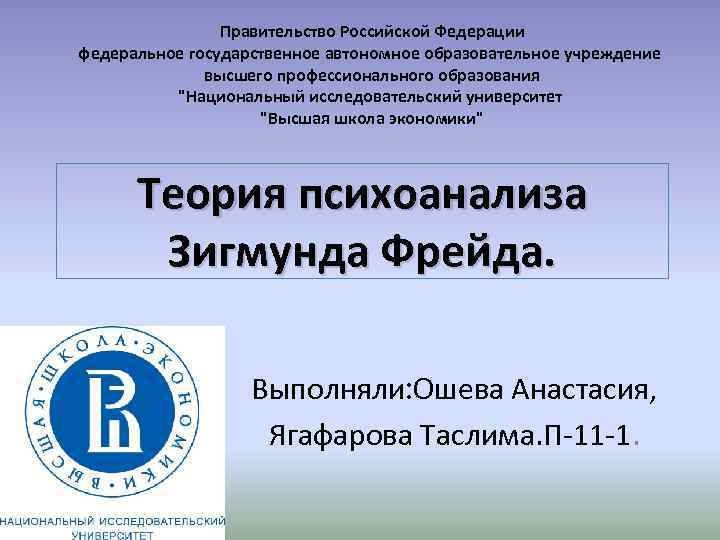 Правительство Российской Федерации
федеральное государственное автономное образовательное учреждение
высшего профессионального образования
"Национальный исследовательский университет
"Высшая школа экономики"

Теория психоанализа Зигмунда Фрейда.

ВЫСШАЯ · ШКОЛА · ЭКОНОМИКИ ·

НАЦИОНАЛЬНЫЙ ИССЛЕДОВАТЕЛЬСКИЙ УНИВЕРСИТЕТ

Выполняли:Ошева Анастасия,
Ягафарова Таслима.П-11-1.